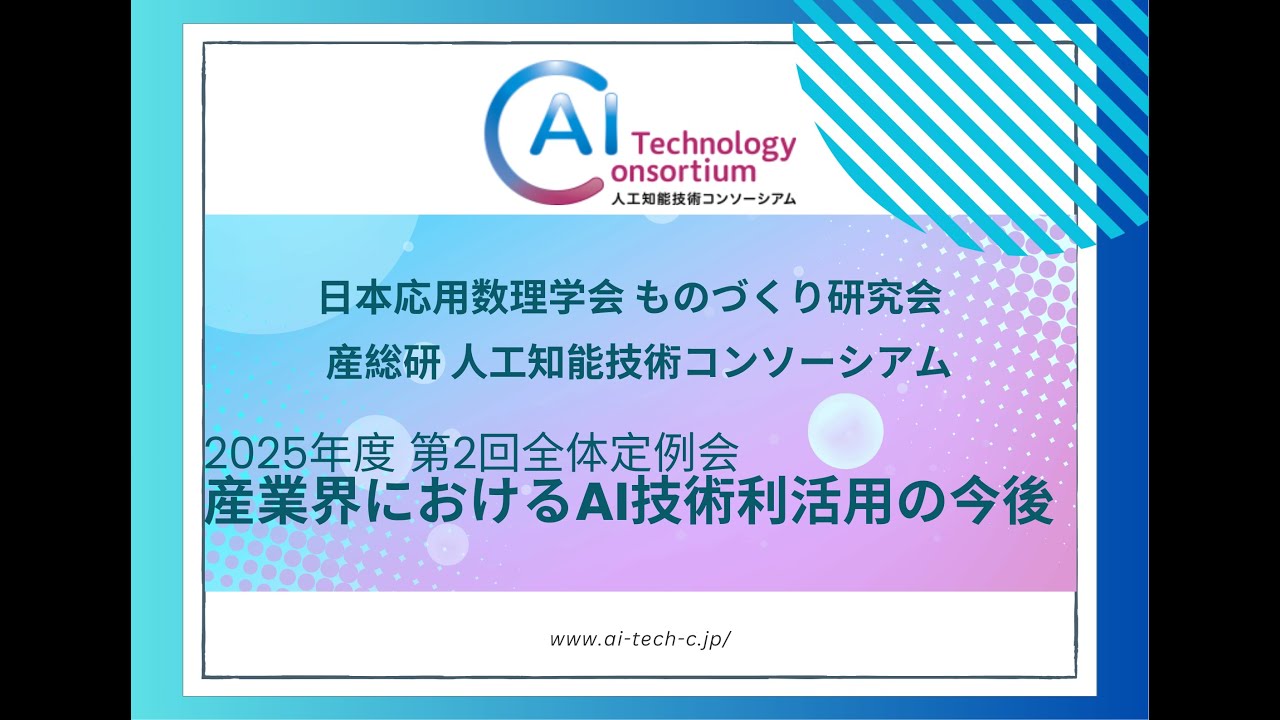 AI Technology Consortium
人工知能技術コンソーシアム

日本応用数理学会 ものづくり研究会

産総研 人工知能技術コンソーシアム

2025年度 第2回全体定例会
産業界におけるAI技術利活用の今後

www.ai-tech-c.jp/